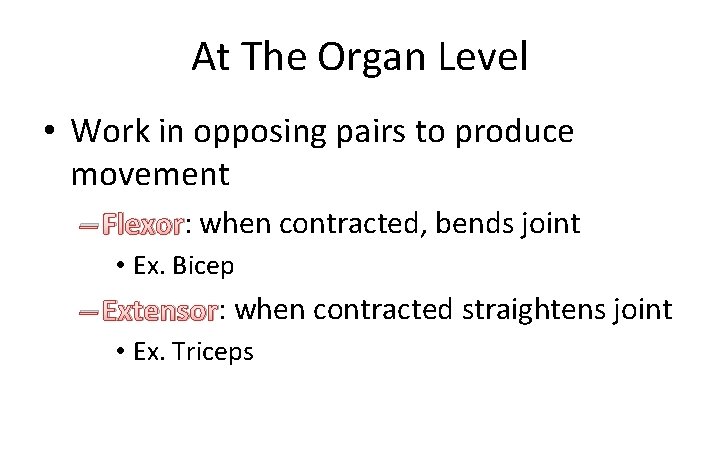 At The Organ Level

• Work in opposing pairs to produce movement

– Flexor: when contracted, bends joint

• Ex. Bicep

– Extensor: when contracted straightens joint

• Ex. Triceps